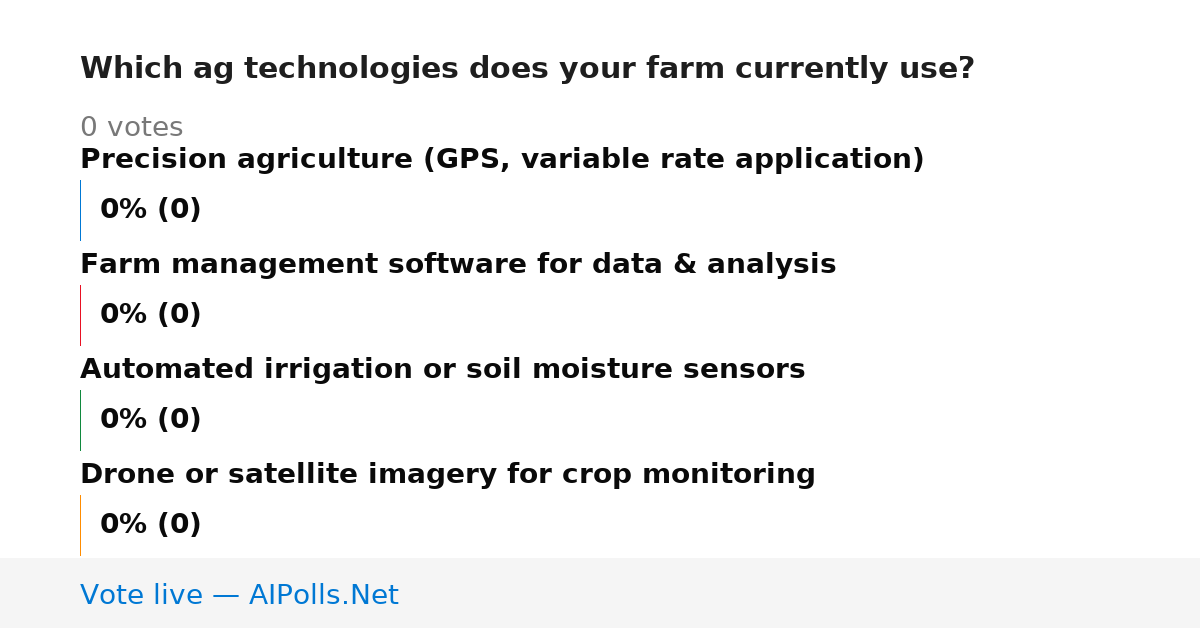 Which ag technologies does your farm currently use?

0 votes

Precision agriculture (GPS, variable rate application)

0% (0)

Farm management software for data & analysis

0% (0)

Automated irrigation or soil moisture sensors

0% (0)

Drone or satellite imagery for crop monitoring

0% (0)

Vote live — AIPolls.Net